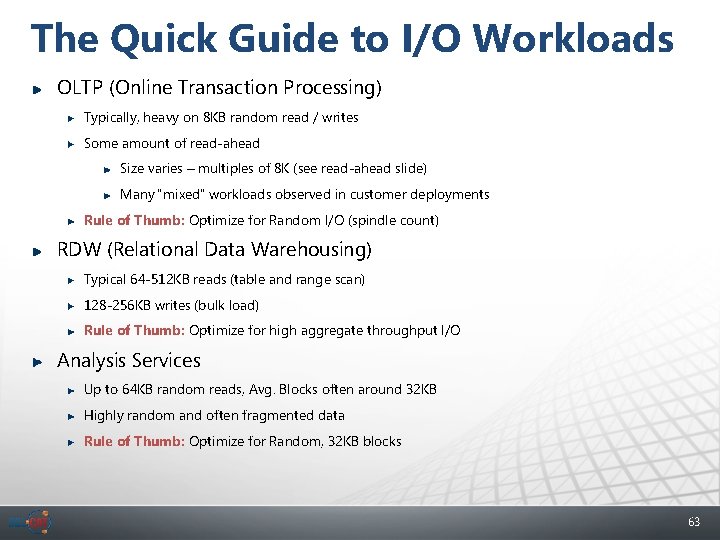 The Quick Guide to I/O Workloads

OLTP (Online Transaction Processing)

Typically, heavy on 8KB random read / writes

Some amount of read-ahead

Size varies – multiples of 8K (see read-ahead slide)

Many "mixed" workloads observed in customer deployments

Rule of Thumb: Optimize for Random I/O (spindle count)

RDW (Relational Data Warehousing)

Typical 64-512KB reads (table and range scan)

128-256KB writes (bulk load)

Rule of Thumb: Optimize for high aggregate throughput I/O

Analysis Services

Up to 64KB random reads, Avg. Blocks often around 32KB

Highly random and often fragmented data

Rule of Thumb: Optimize for Random, 32KB blocks

63